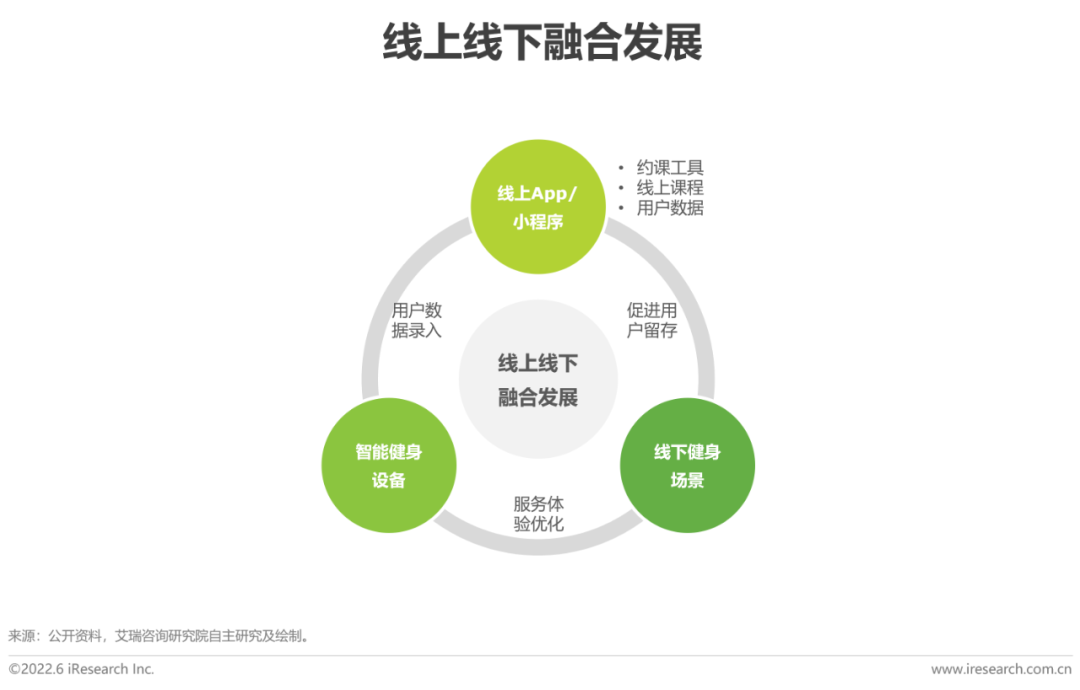 线上线下融合发展

线上App/小程序

• 约课工具
• 线上课程
• 用户数据

用户数据录入

促进用户留存

线上线下融合发展

智能健身设备

线下健身场景

服务体验优化

来源：公开资料，艾瑞咨询研究院自主研究及绘制。

©2022.6 iResearch Inc.

www.iresearch.com.cn